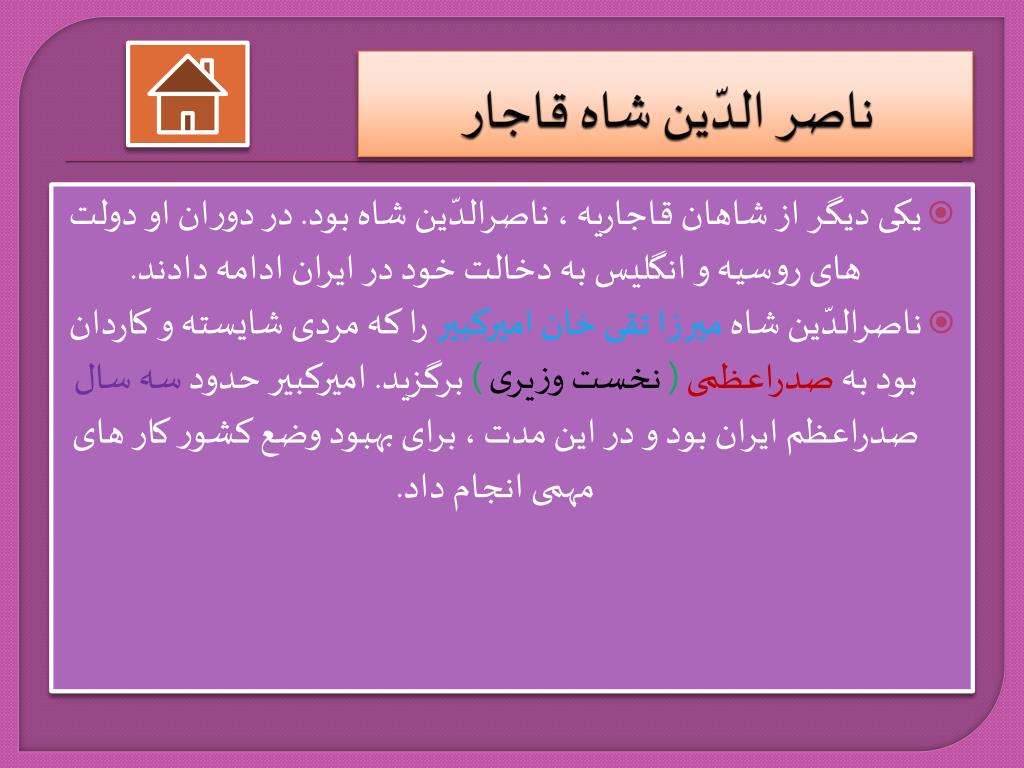 ناصر الدّین شاه قاجار

یکی دیگر از شاهان قاجاریه ، ناصرالدّین شاه بود. در دوران او دولت های روسیه و انگلیس به دخالت خود در ایران ادامه دادند.

ناصرالدّین شاه میرزا تقی خان امیرکبیر را که مردی شایسته و کاردان بود به صدراعظمی ( نخست وزیری ) برگزید. امیرکبیر حدود سه سال صدراعظم ایران بود و در این مدت ، برای بهبود وضع کشور کار های مهمی انجام داد.